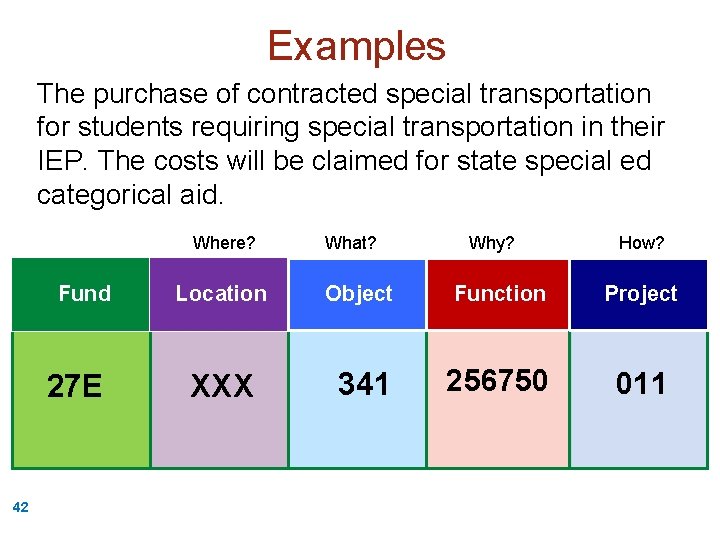 Examples

The purchase of contracted special transportation for students requiring special transportation in their IEP. The costs will be claimed for state special ed categorical aid.

| | Where? | What? | Why? | How? |
|---|---|---|---|---|
| Fund | Location | Object | Function | Project |
| 27E | XXX | 341 | 256750 | 011 |

42